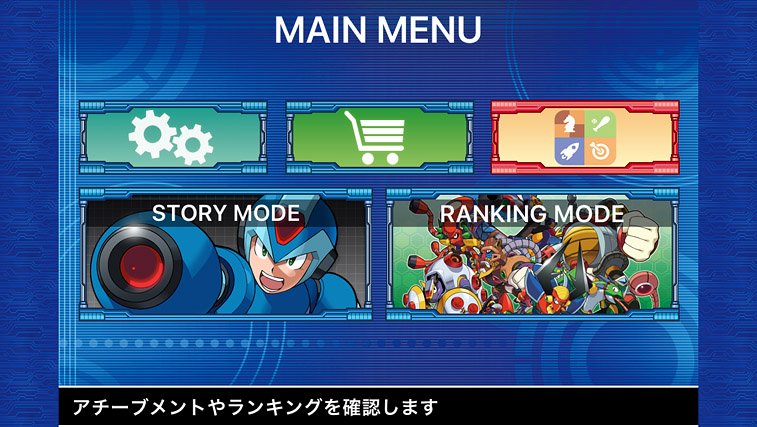 MAIN MENU

STORY MODE

RANKING MODE

アチーブメントやランキングを確認します